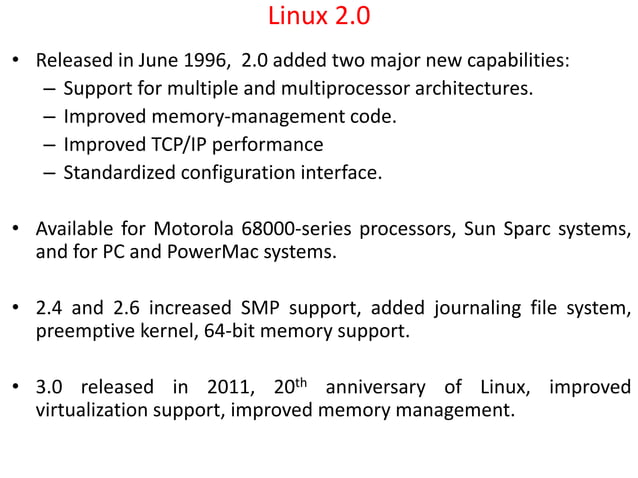 Linux 2.0

• Released in June 1996, 2.0 added two major new capabilities:
– Support for multiple and multiprocessor architectures.
– Improved memory-management code.
– Improved TCP/IP performance
– Standardized configuration interface.

• Available for Motorola 68000-series processors, Sun Sparc systems, and for PC and PowerMac systems.

• 2.4 and 2.6 increased SMP support, added journaling file system, preemptive kernel, 64-bit memory support.

• 3.0 released in 2011, 20$^{th}$ anniversary of Linux, improved virtualization support, improved memory management.